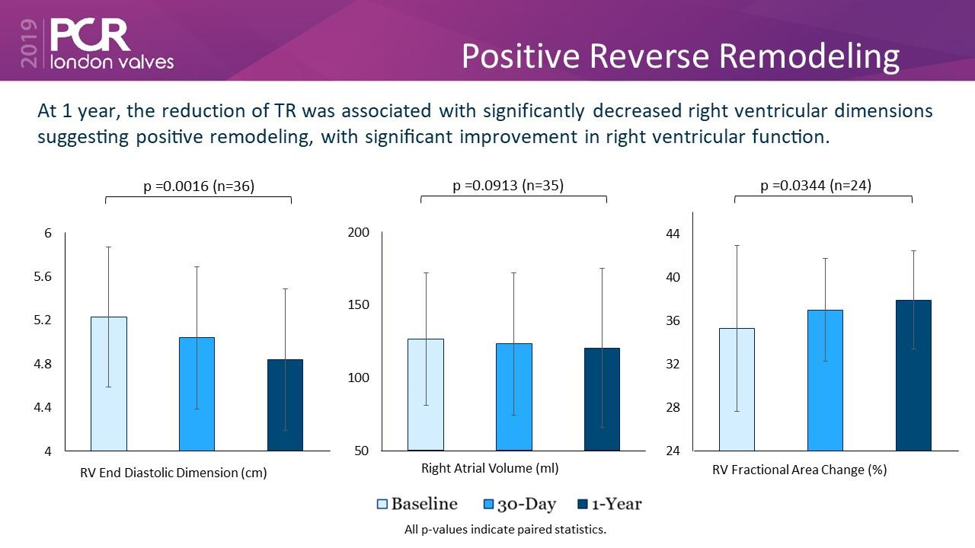 2019 PCR london valves

Positive Reverse Remodeling

At 1 year, the reduction of TR was associated with significantly decreased right ventricular dimensions suggesting positive remodeling, with significant improvement in right ventricular function.

p =0.0016 (n=36)

6
5.6
5.2
4.8
4.4
4

RV End Diastolic Dimension (cm)

p =0.0913 (n=35)

200
150
100
50

Right Atrial Volume (ml)

p =0.0344 (n=24)

44
40
36
32
28
24

RV Fractional Area Change (%)

Baseline 30-Day 1-Year

All p-values indicate paired statistics.